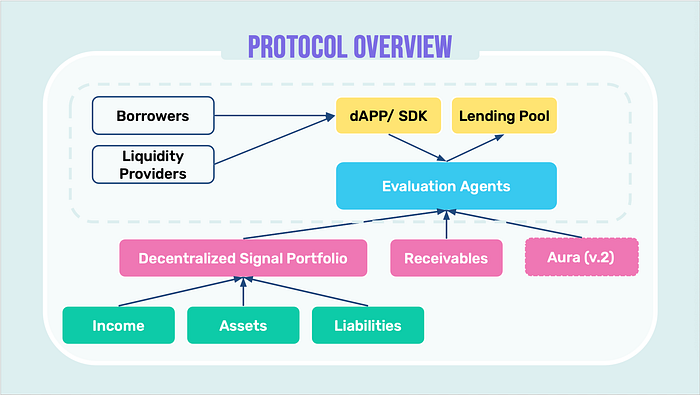 PROTOCOL OVERVIEW

Borrowers

Liquidity Providers

dAPP/ SDK

Lending Pool

Evaluation Agents

Decentralized Signal Portfolio

Receivables

Aura (v.2)

Income

Assets

Liabilities